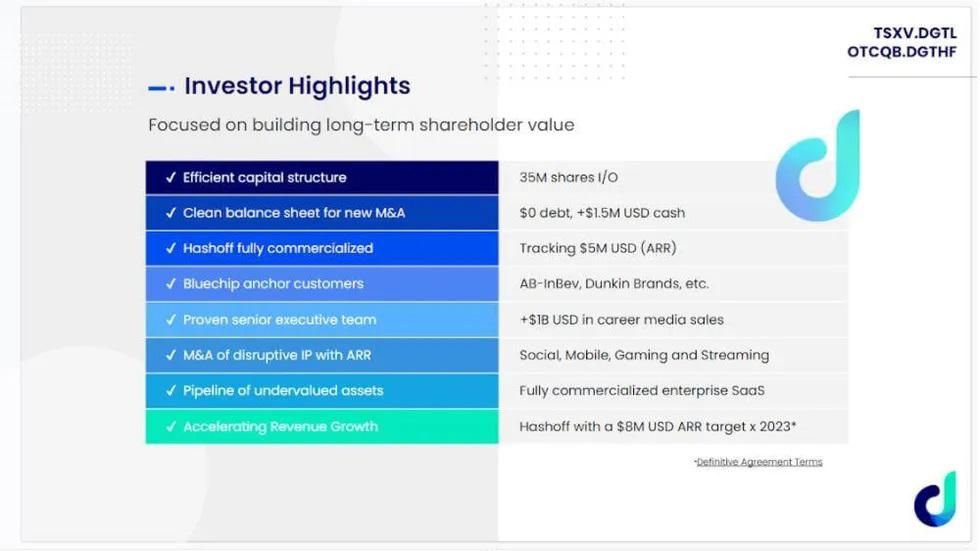 TSXV.DGTL
OTCQB.DGTHF

Investor Highlights

Focused on building long-term shareholder value

| | |
|---|---|
| ✓ Efficient capital structure | 35M shares I/O |
| ✓ Clean balance sheet for new M&A | \$0 debt, +\$1.5M USD cash |
| ✓ Hashoff fully commercialized | Tracking \$5M USD (ARR) |
| ✓ Bluechip anchor customers | AB-InBev, Dunkin Brands, etc. |
| ✓ Proven senior executive team | +\$1B USD in career media sales |
| ✓ M&A of disruptive IP with ARR | Social, Mobile, Gaming and Streaming |
| ✓ Pipeline of undervalued assets | Fully commercialized enterprise SaaS |
| ✓ Accelerating Revenue Growth | Hashoff with a \$8M USD ARR target x 2023* |

*Definitive Agreement Terms